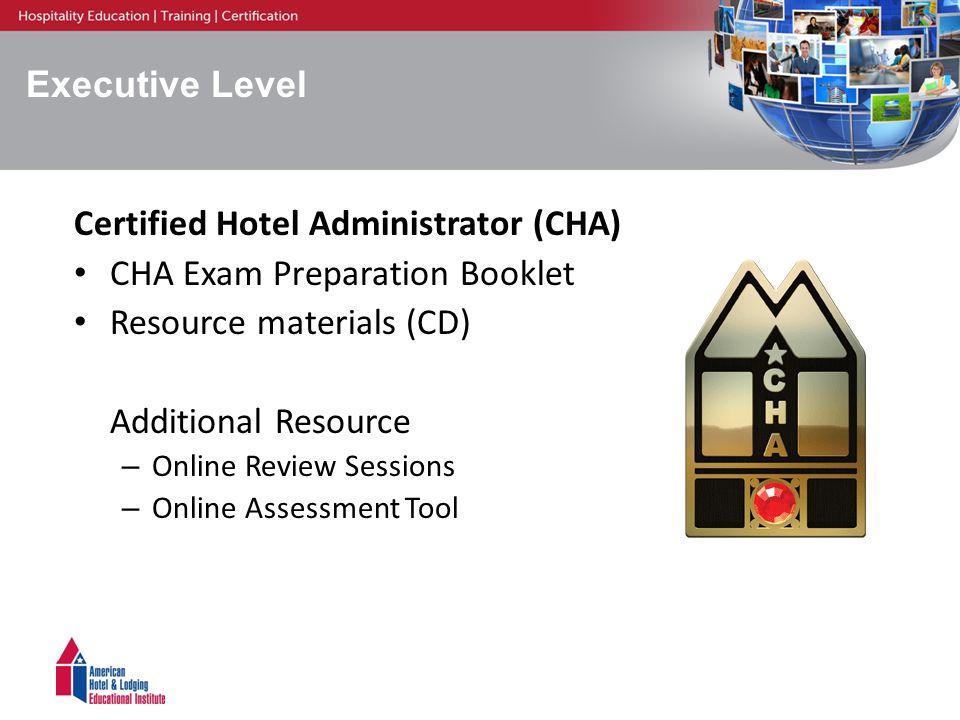 Hospitality Education | Training | Certification

Executive Level

Certified Hotel Administrator (CHA)
• CHA Exam Preparation Booklet
• Resource materials (CD)

Additional Resource
– Online Review Sessions
– Online Assessment Tool

CHA

American Hotel & Lodging Educational Institute